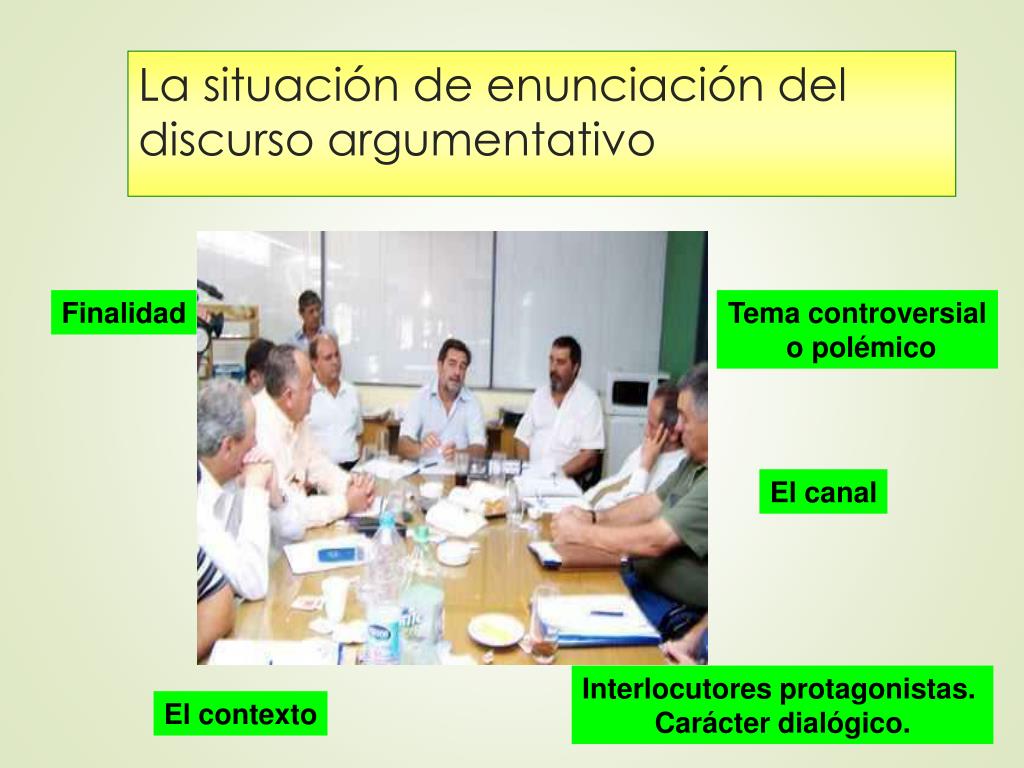 La situación de enunciación del discurso argumentativo

Finalidad

Tema controversial o polémico

El canal

El contexto

Interlocutores protagonistas. Carácter dialógico.